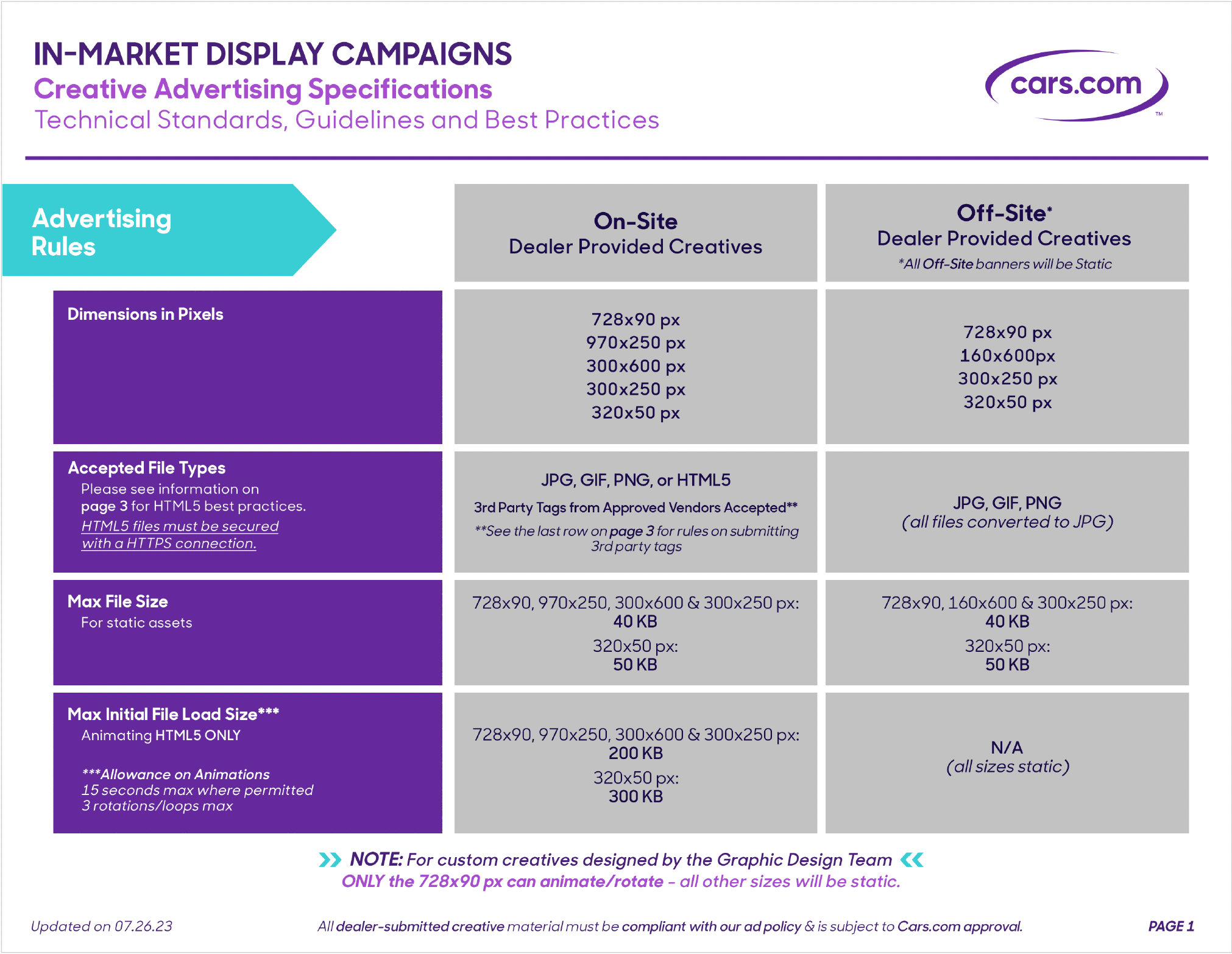 IN-MARKET DISPLAY CAMPAIGNS
Creative Advertising Specifications
Technical Standards, Guidelines and Best Practices

cars.com™

| Advertising Rules | On-Site Dealer Provided Creatives | Off-Site* Dealer Provided Creatives *All Off-Site banners will be Static |
|---|---|---|
| Dimensions in Pixels | 728x90 px 970x250 px 300x600 px 300x250 px 320x50 px | 728x90 px 160x600px 300x250 px 320x50 px |
| Accepted File Types Please see information on page 3 for HTML5 best practices. HTML5 files must be secured with a HTTPS connection. | JPG, GIF, PNG, or HTML5 3rd Party Tags from Approved Vendors Accepted** **See the last row on page 3 for rules on submitting 3rd party tags | JPG, GIF, PNG (all files converted to JPG) |
| Max File Size For static assets | 728x90, 970x250, 300x600 & 300x250 px: 40 KB 320x50 px: 50 KB | 728x90, 160x600 & 300x250 px: 40 KB 320x50 px: 50 KB |
| Max Initial File Load Size*** Animating HTML5 ONLY ***Allowance on Animations 15 seconds max where permitted 3 rotations/loops max | 728x90, 970x250, 300x600 & 300x250 px: 200 KB 320x50 px: 300 KB | N/A (all sizes static) |

NOTE: For custom creatives designed by the Graphic Design Team
ONLY the 728x90 px can animate/rotate – all other sizes will be static.

Updated on 07.26.23

All dealer-submitted creative material must be compliant with our ad policy & is subject to Cars.com approval.

PAGE 1